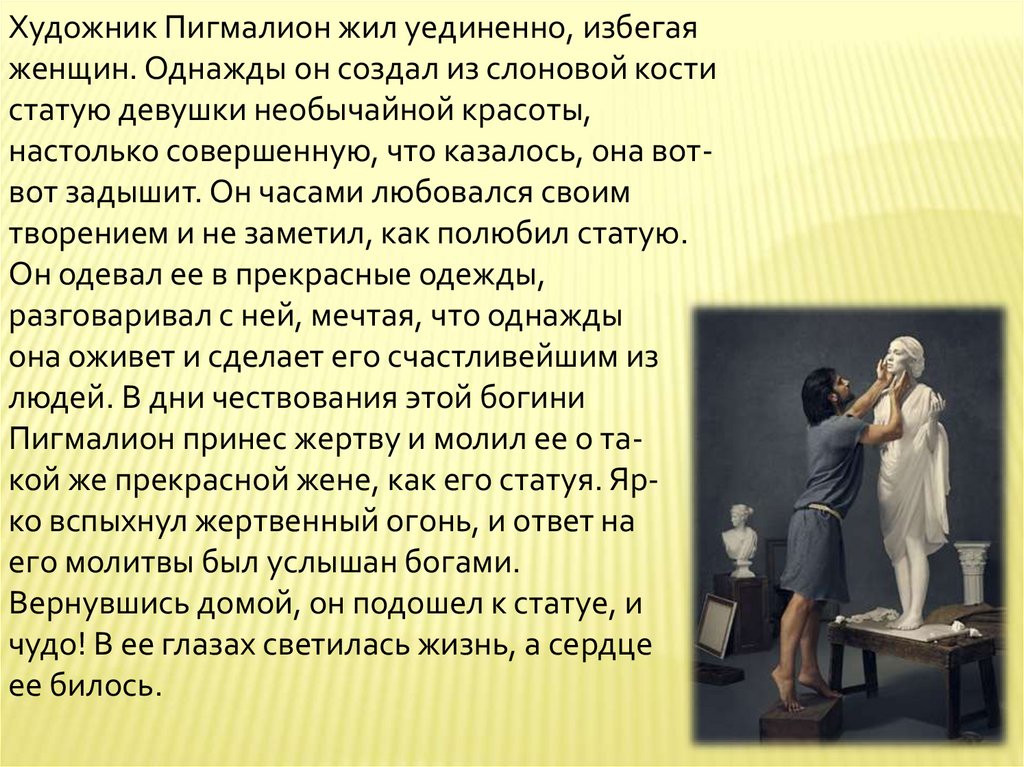 Художник Пигмалион жил уединенно, избегая женщин. Однажды он создал из слоновой кости статую девушки необычайной красоты, настолько совершенную, что казалось, она вот-вот задышит. Он часами любовался своим творением и не заметил, как полюбил статую. Он одевал ее в прекрасные одежды, разговаривал с ней, мечтая, что однажды она оживет и сделает его счастливейшим из людей. В дни чествования этой богини Пигмалион принес жертву и молил ее о такой же прекрасной жене, как его статуя. Ярко вспыхнул жертвенный огонь, и ответ на его молитвы был услышан богами. Вернувшись домой, он подошел к статуе, и чудо! В ее глазах светилась жизнь, а сердце ее билось.